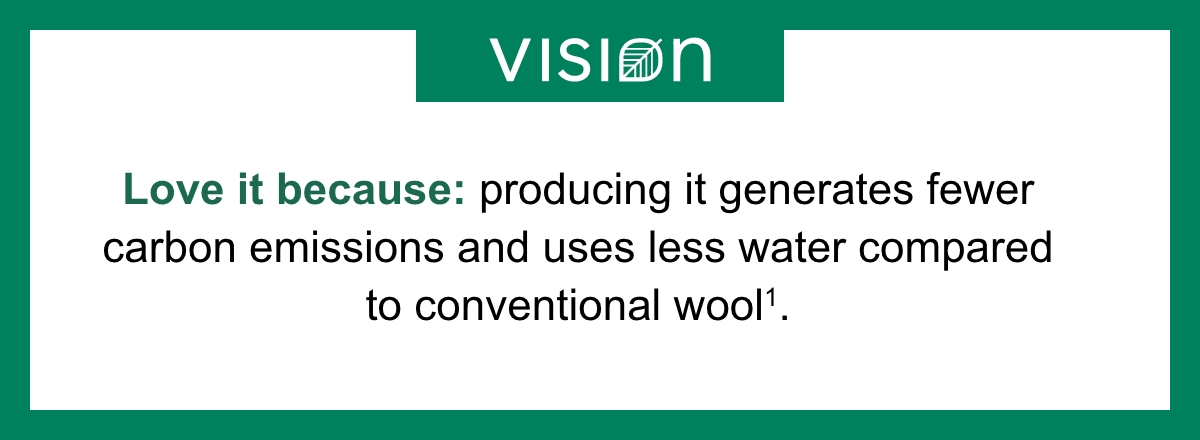 VISION

Love it because: producing it generates fewer carbon emissions and uses less water compared to conventional wool$^1$.